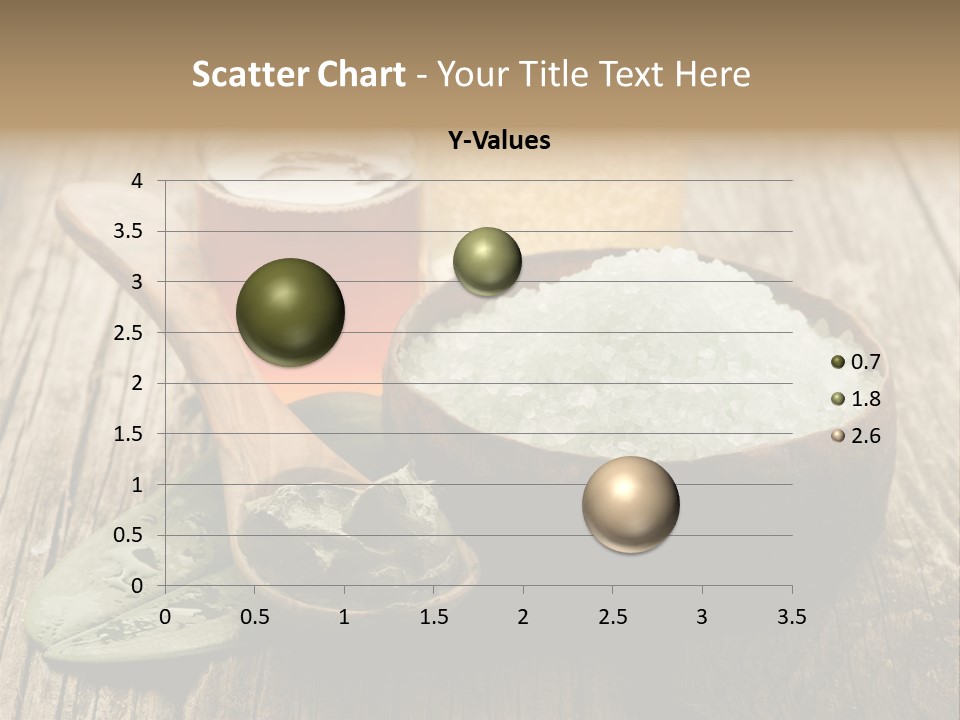 Scatter Chart - Your Title Text Here

Y-Values

4
3.5
3
2.5
2
1.5
1
0.5
0

0 0.5 1 1.5 2 2.5 3 3.5

0.7
1.8
2.6